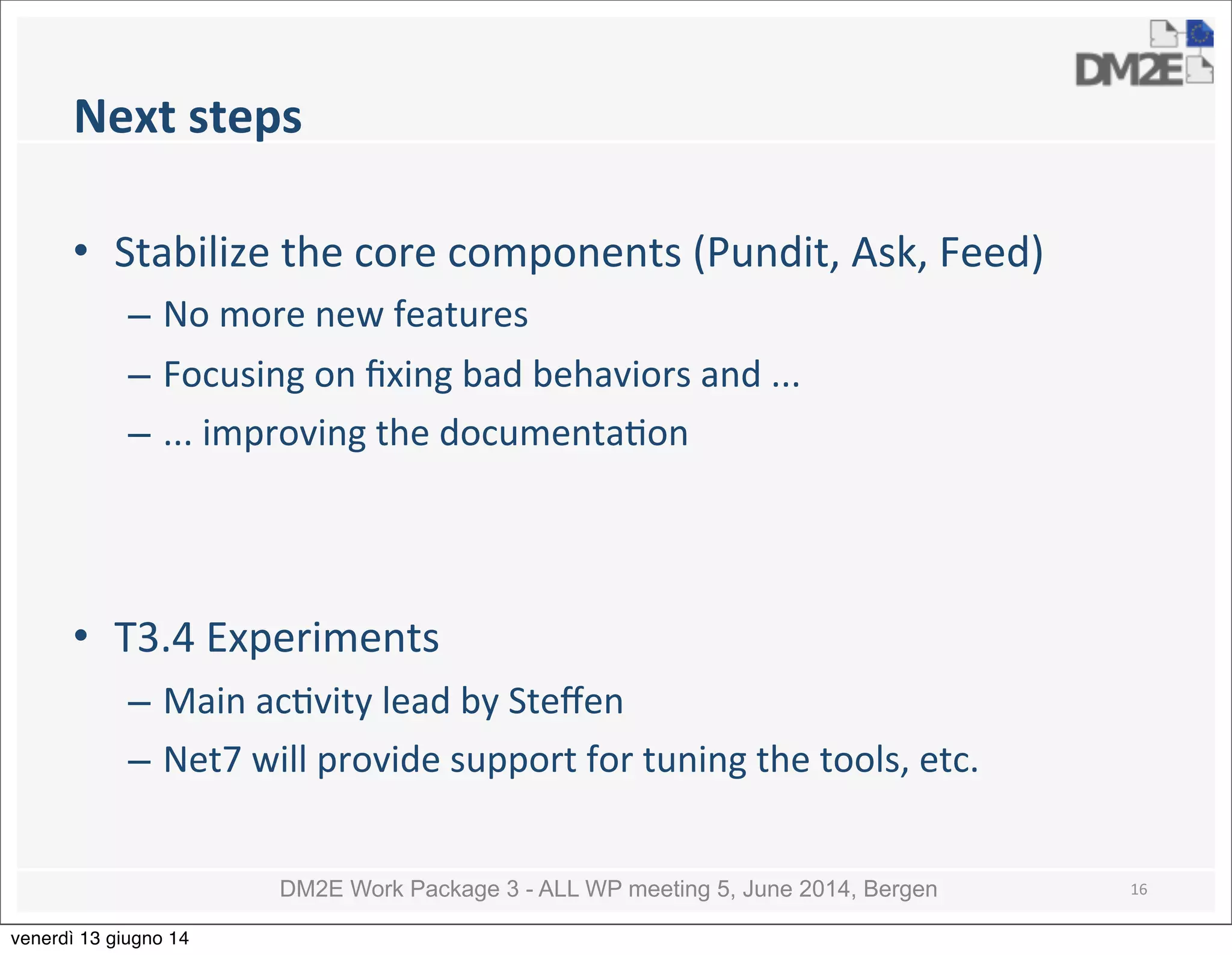 DM2E

Next steps

• Stabilize the core components (Pundit, Ask, Feed)
– No more new features
– Focusing on fixing bad behaviors and ...
– ... improving the documentation

• T3.4 Experiments
– Main activity lead by Steffen
– Net7 will provide support for tuning the tools, etc.

DM2E Work Package 3 - ALL WP meeting 5, June 2014, Bergen

16

venerdì 13 giugno 14